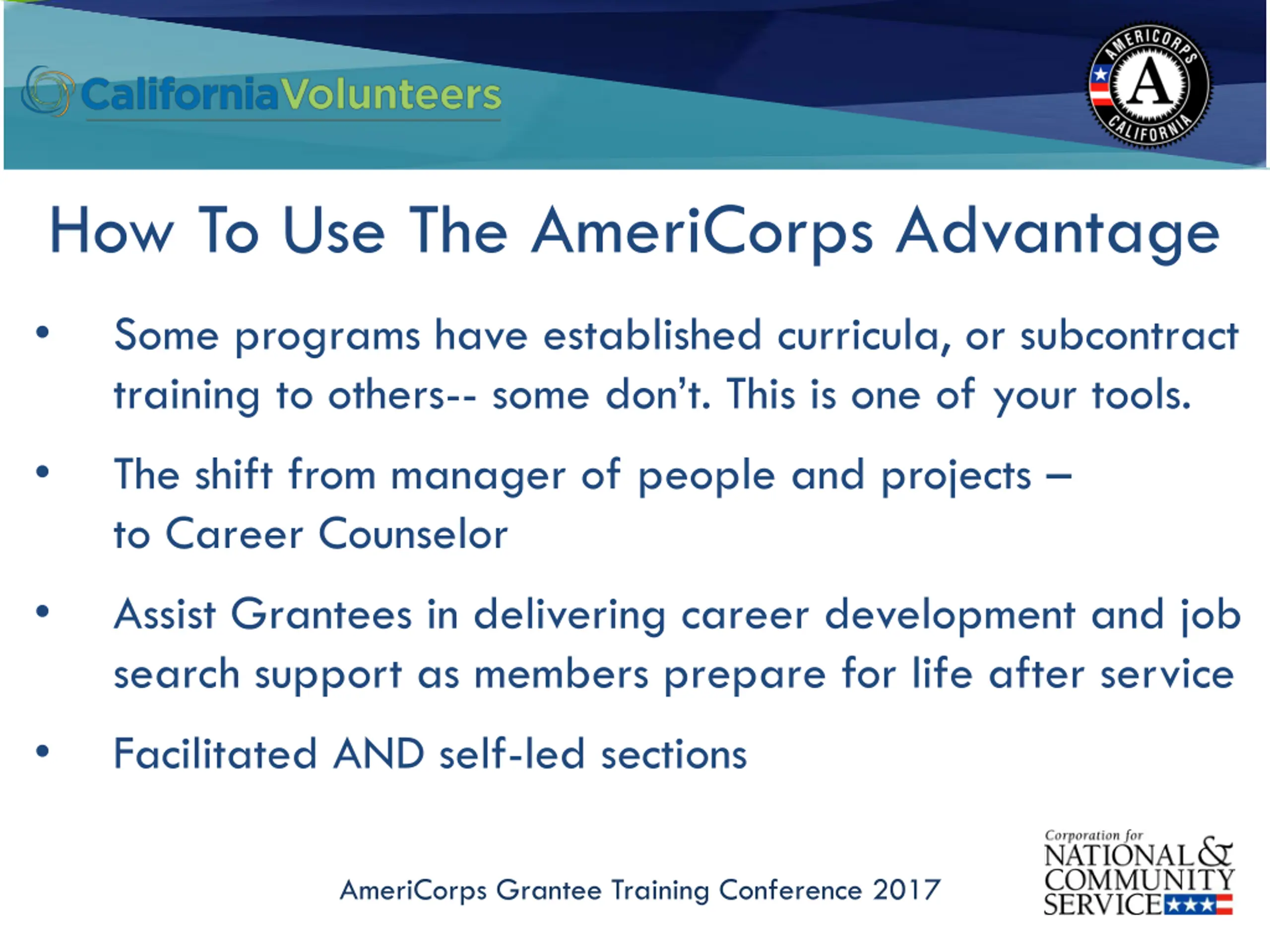 CaliforniaVolunteers

AMERICORPS A CALIFORNIA

How To Use The AmeriCorps Advantage

• Some programs have established curricula, or subcontract training to others-- some don't. This is one of your tools.

• The shift from manager of people and projects – to Career Counselor

• Assist Grantees in delivering career development and job search support as members prepare for life after service

• Facilitated AND self-led sections

AmeriCorps Grantee Training Conference 2017

Corporation for NATIONAL & COMMUNITY SERVICE